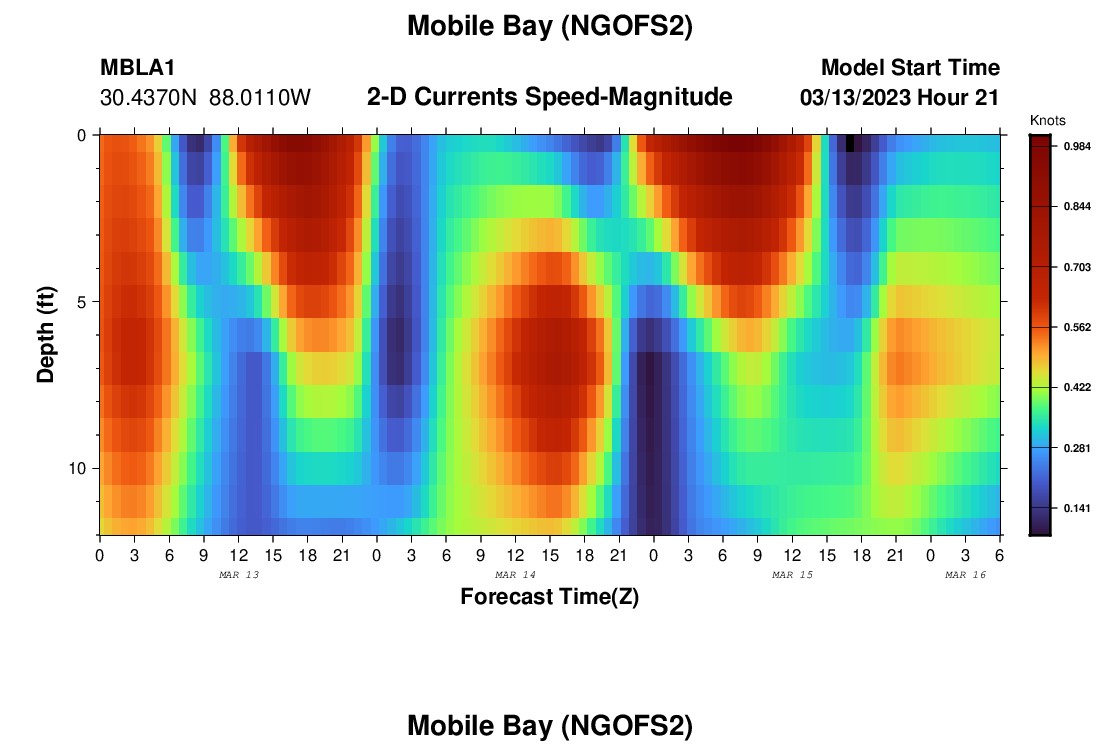 Mobile Bay (NGOFS2)

MBLA1
30.4370N 88.0110W

2-D Currents Speed-Magnitude

Model Start Time
03/13/2023 Hour 21

Knots
0.984
0.844
0.703
0.562
0.422
0.281
0.141

Depth (ft)
0
5
10

0 3 6 9 12 15 18 21 0 3 6 9 12 15 18 21 0 3 6 9 12 15 18 21 0 3 6

MAR 13
MAR 14
MAR 15
MAR 16

Forecast Time(Z)

Mobile Bay (NGOFS2)